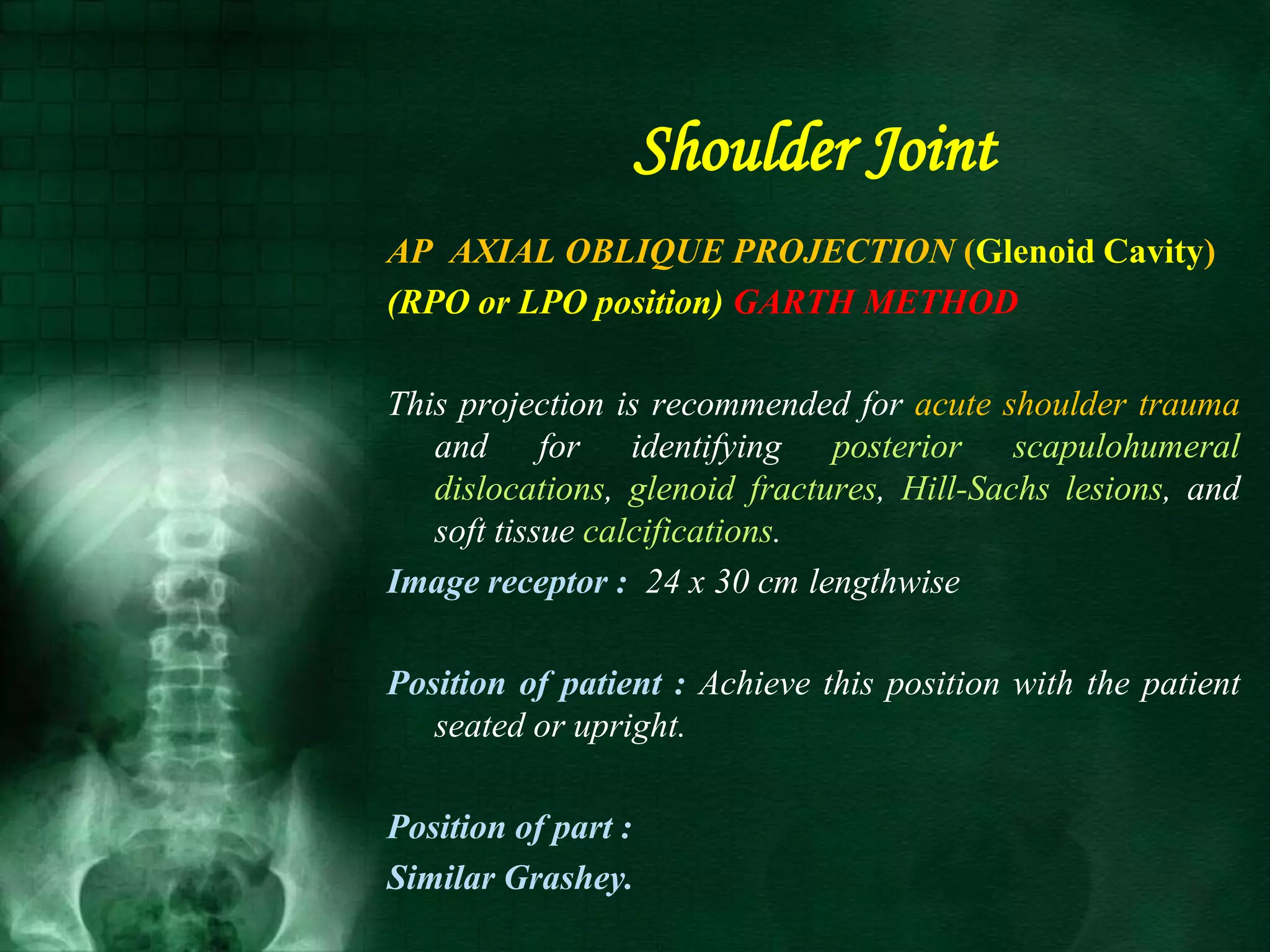 Shoulder Joint

AP AXIAL OBLIQUE PROJECTION (Glenoid Cavity) (RPO or LPO position) GARTH METHOD

This projection is recommended for acute shoulder trauma and for identifying posterior scapulohumeral dislocations, glenoid fractures, Hill-Sachs lesions, and soft tissue calcifications.

Image receptor : 24 x 30 cm lengthwise

Position of patient : Achieve this position with the patient seated or upright.

Position of part :
Similar Grashey.